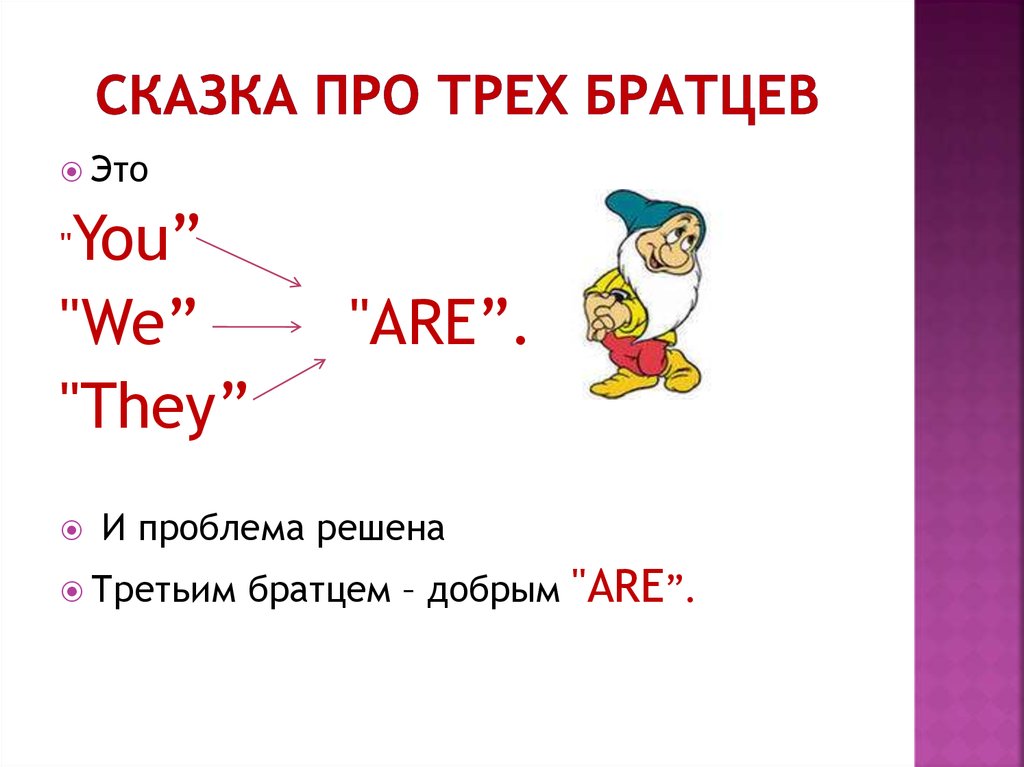 СКАЗКА ПРО ТРЕХ БРАТЦЕВ

Это

"You”

"We” "ARE”.

"They”

И проблема решена

Третьим братцем – добрым "ARE”.